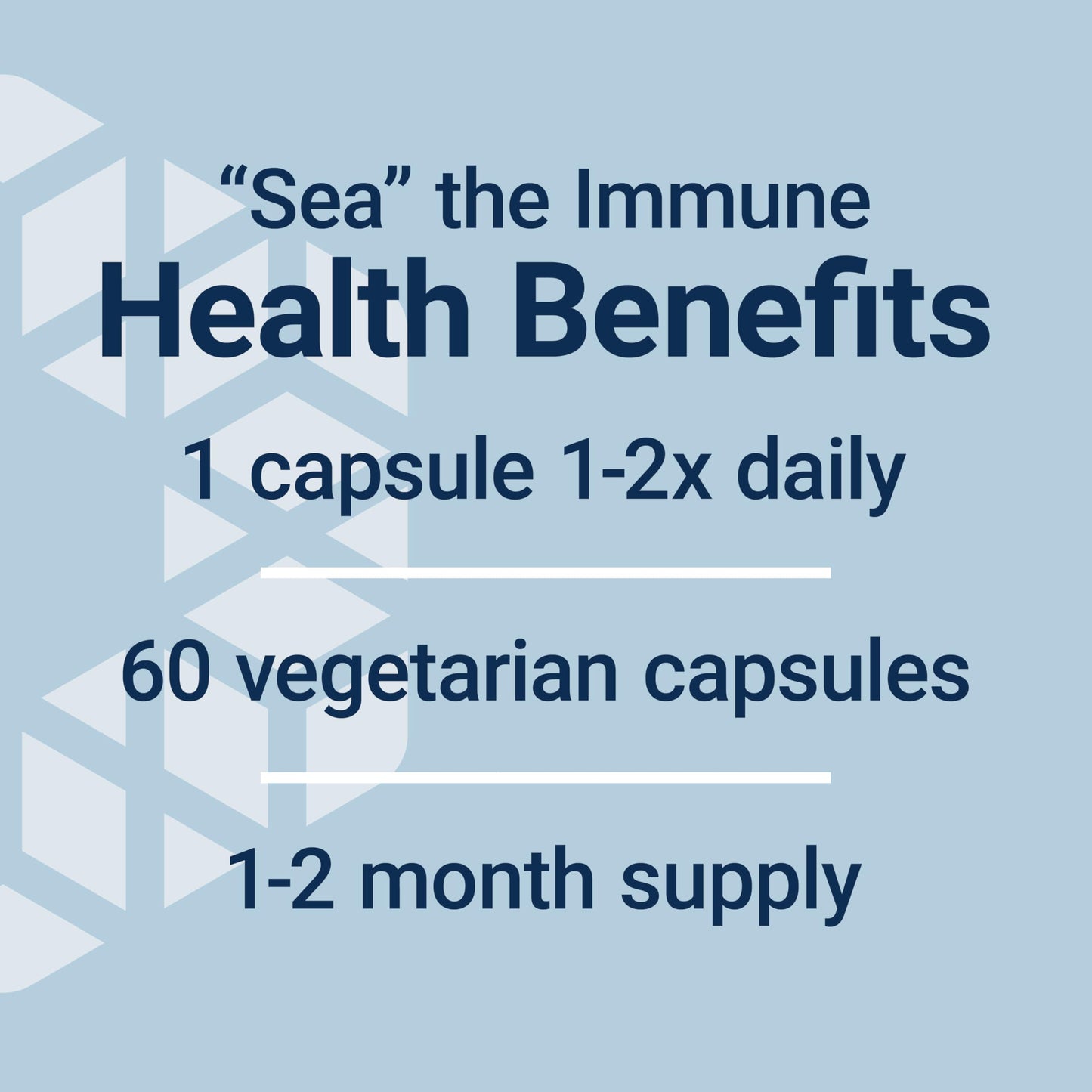 “Sea” the Immune
Health Benefits

1 capsule 1-2x daily

60 vegetarian capsules

1-2 month supply